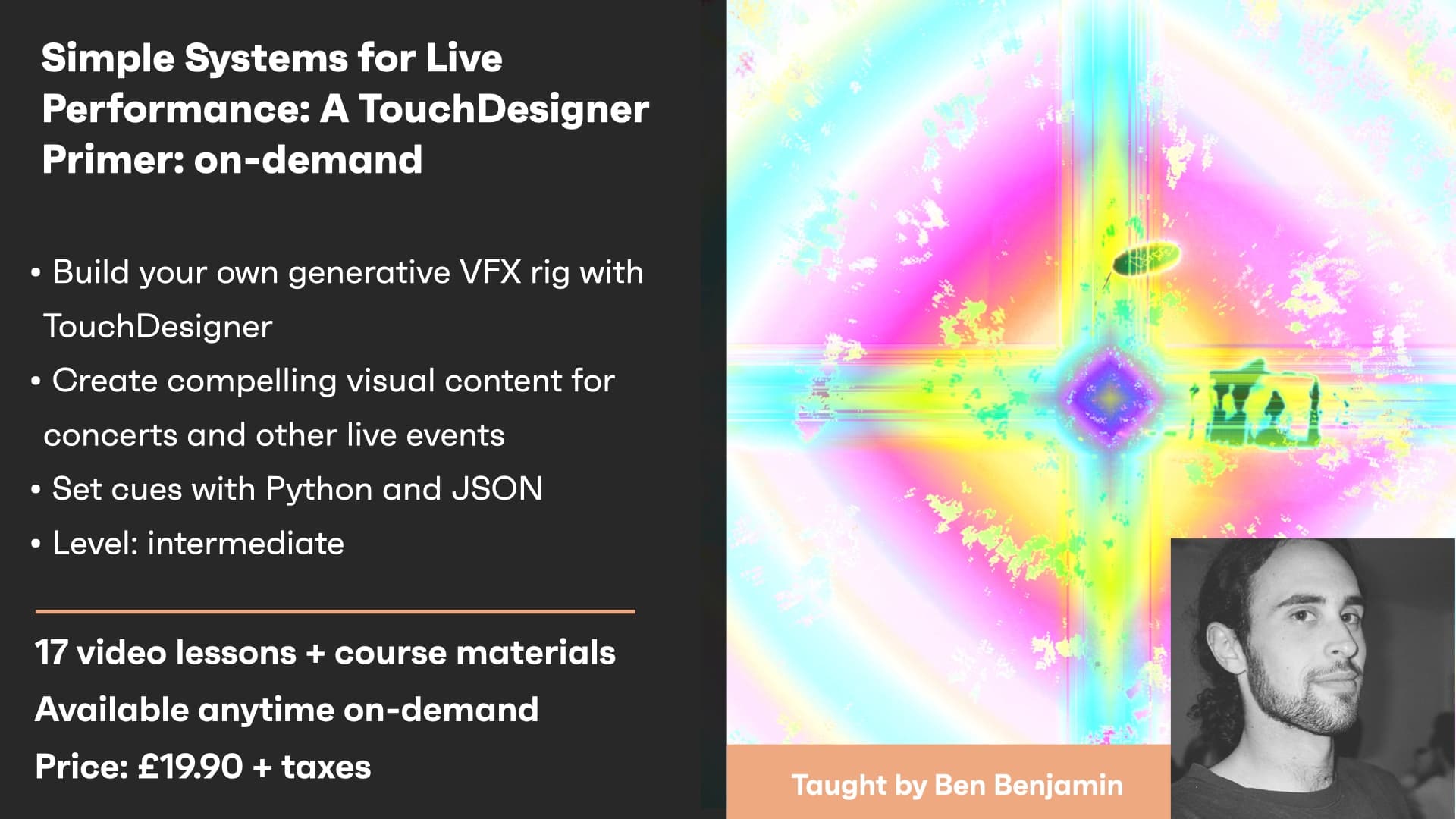 Simple Systems for Live Performance: A TouchDesigner Primer: on-demand

• Build your own generative VFX rig with TouchDesigner
• Create compelling visual content for concerts and other live events
• Set cues with Python and JSON
• Level: intermediate

17 video lessons + course materials
Available anytime on-demand
Price: £19.90 + taxes

Taught by Ben Benjamin